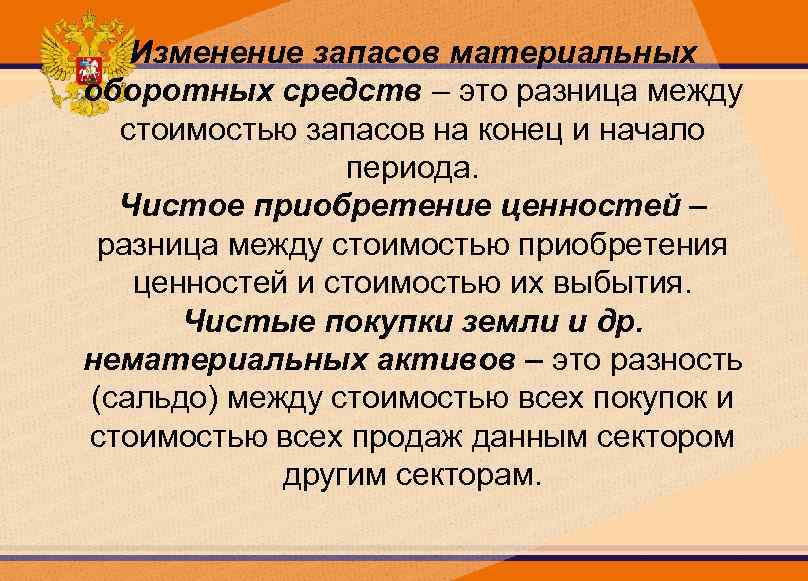 Изменение запасов материальных оборотных средств – это разница между стоимостью запасов на конец и начало периода.
Чистое приобретение ценностей – разница между стоимостью приобретения ценностей и стоимостью их выбытия.
Чистые покупки земли и др. нематериальных активов – это разность (сальдо) между стоимостью всех покупок и стоимостью всех продаж данным сектором другим секторам.